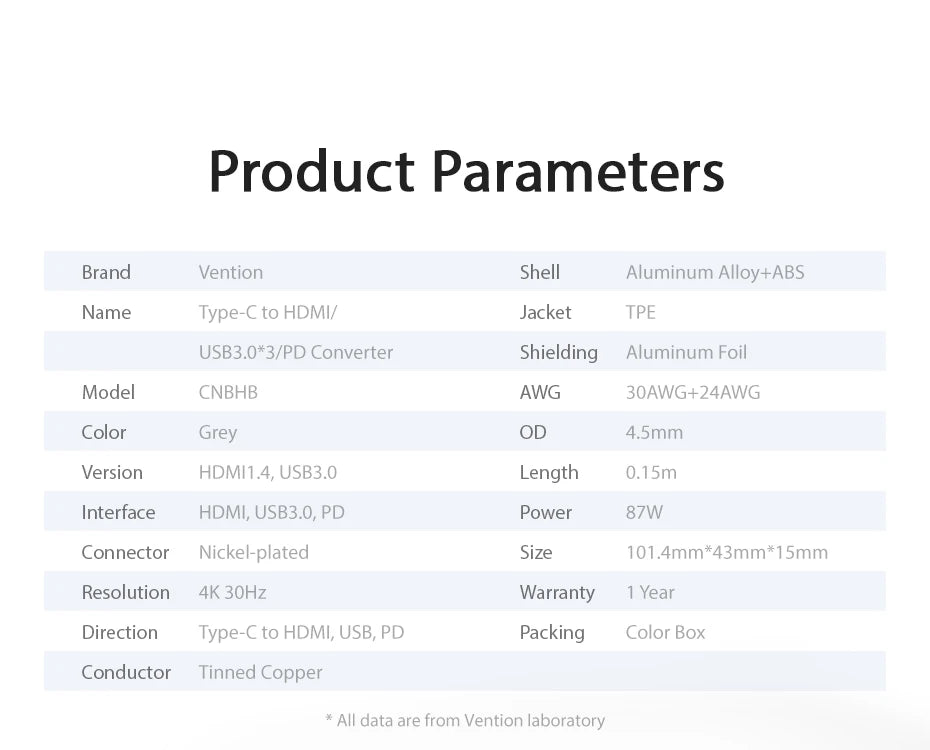 Product Parameters

| Brand | Vention | Shell | Aluminum Alloy+ABS |
|---|---|---|---|
| Name | Type-C to HDMI/ | Jacket | TPE |
| | USB3.0*3/PD Converter | Shielding | Aluminum Foil |
| Model | CNBHB | AWG | 30AWG+24AWG |
| Color | Grey | OD | 4.5mm |
| Version | HDMI1.4, USB3.0 | Length | 0.15m |
| Interface | HDMI, USB3.0, PD | Power | 87W |
| Connector | Nickel-plated | Size | 101.4mm*43mm*15mm |
| Resolution | 4K 30Hz | Warranty | 1 Year |
| Direction | Type-C to HDMI, USB, PD | Packing | Color Box |
| Conductor | Tinned Copper | | |

* All data are from Vention laboratory